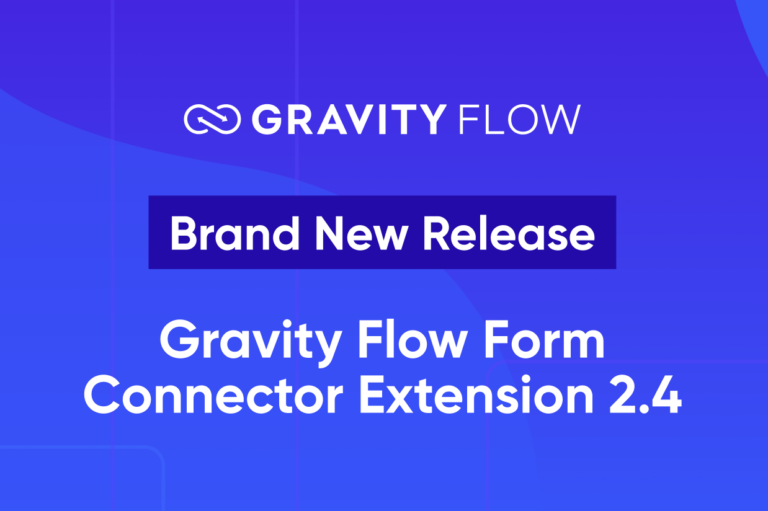 GRAVITY FLOW

Brand New Release

Gravity Flow Form Connector Extension 2.4